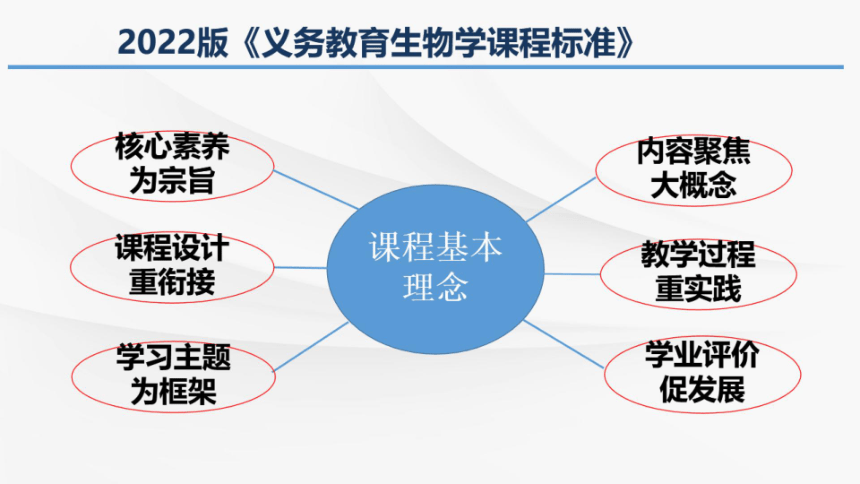 2022版《义务教育生物学课程标准》

核心素养为宗旨

课程设计重衔接

学习主题为框架

课程基本理念

内容聚焦大概念

教学过程重实践

学业评价促发展